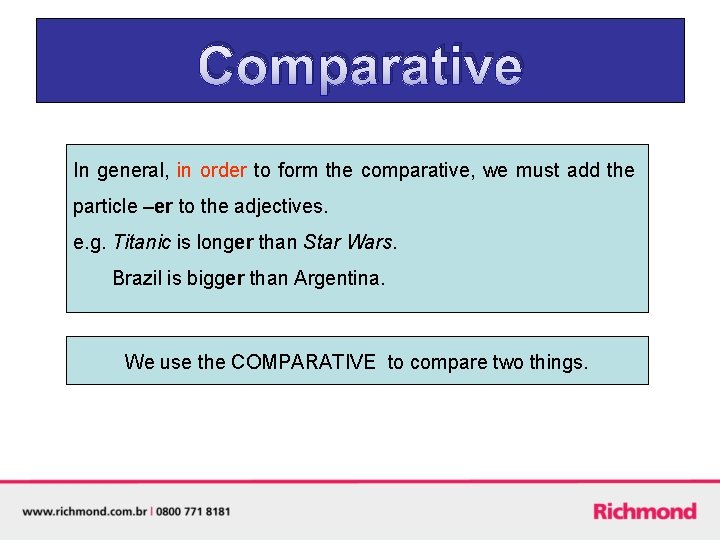 Comparative

In general, in order to form the comparative, we must add the particle –er to the adjectives.
e.g. Titanic is longer than Star Wars.

Brazil is bigger than Argentina.

We use the COMPARATIVE to compare two things.

www.richmond.com.br | 0800 771 8181

Richmond